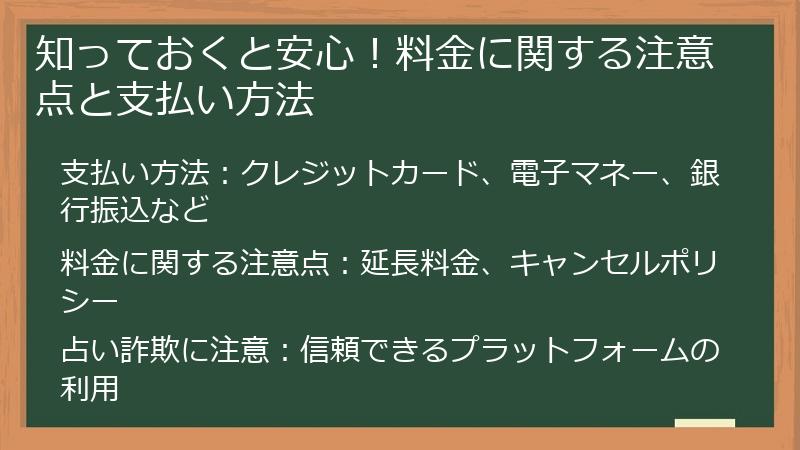 知っておくと安心！料金に関する注意点と支払い方法

支払い方法：クレジットカード、電子マネー、銀行振込など

料金に関する注意点：延長料金、キャンセルポリシー

占い詐欺に注意：信頼できるプラットフォームの利用